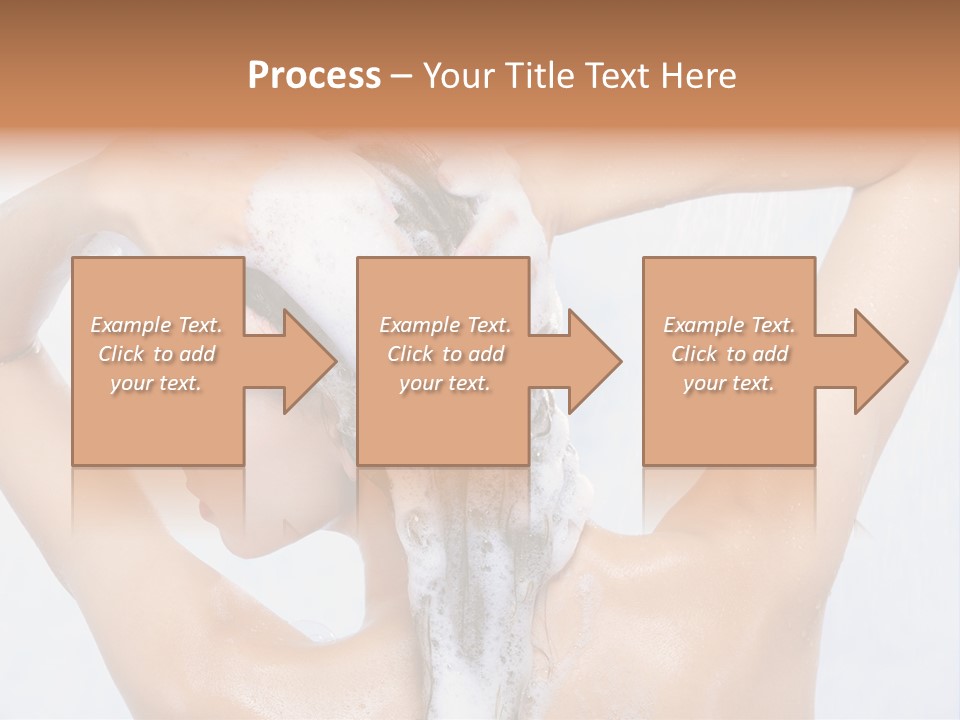 Process – Your Title Text Here

Example Text. Click to add your text.

Example Text. Click to add your text.

Example Text. Click to add your text.